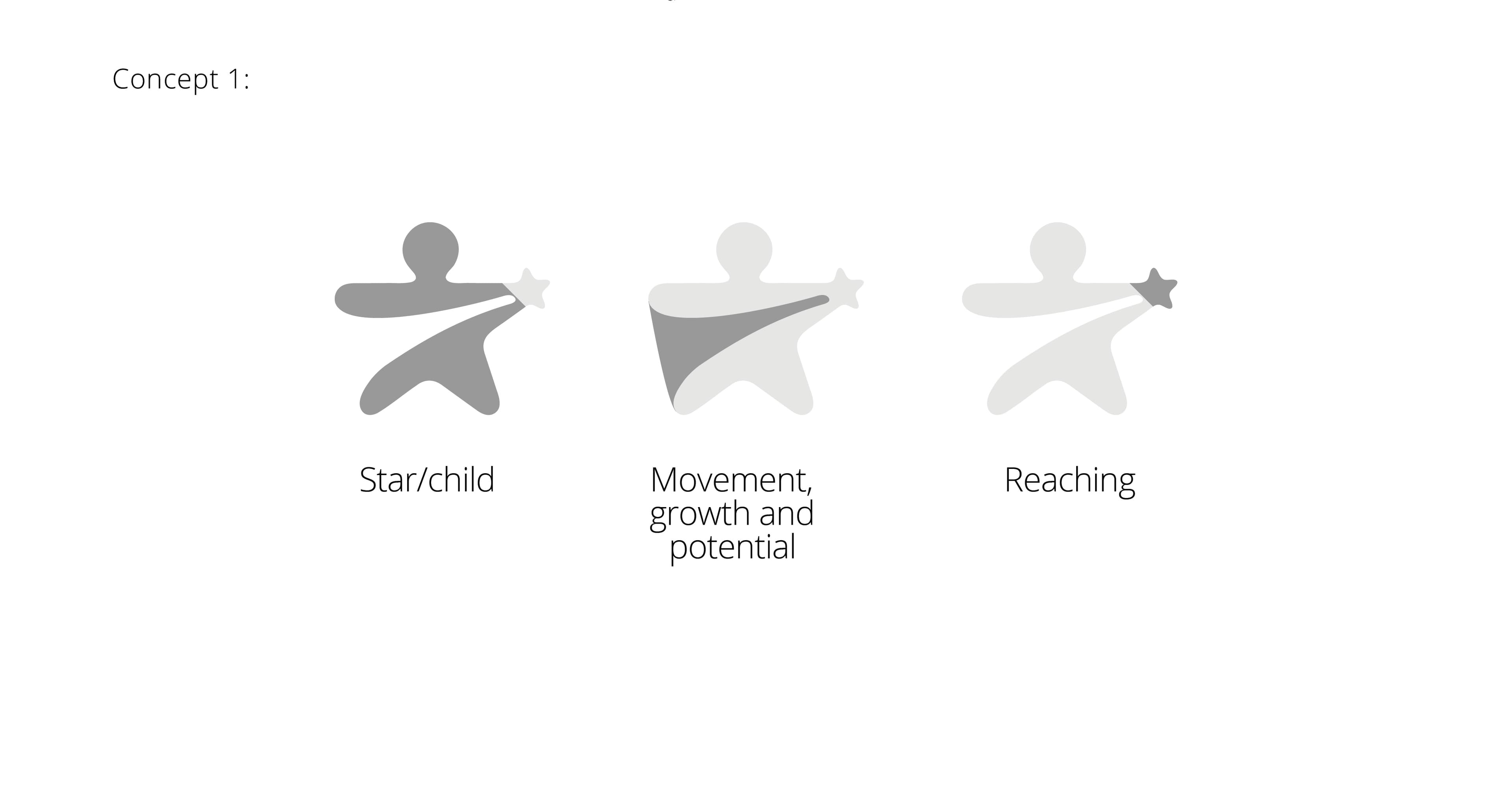 Concept 1:

Star/child

Movement, growth and potential

Reaching